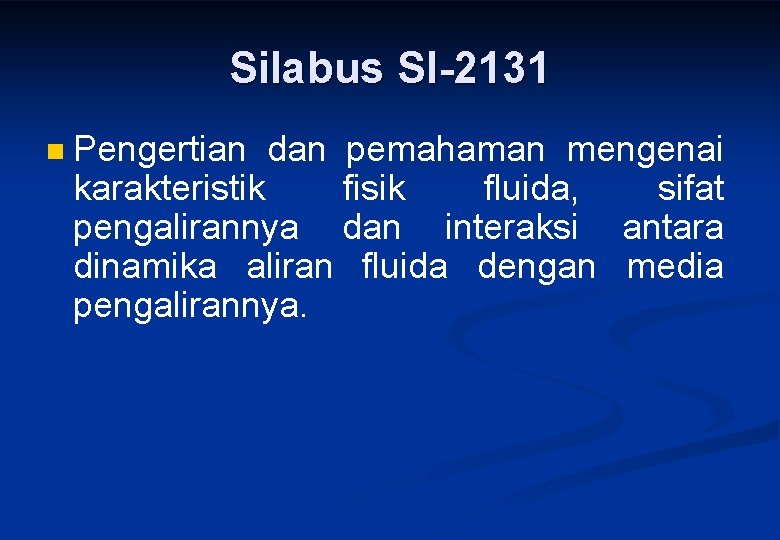 Silabus SI-2131

Pengertian dan pemahaman mengenai karakteristik fisik fluida, sifat pengalirannya dan interaksi antara dinamika aliran fluida dengan media pengalirannya.